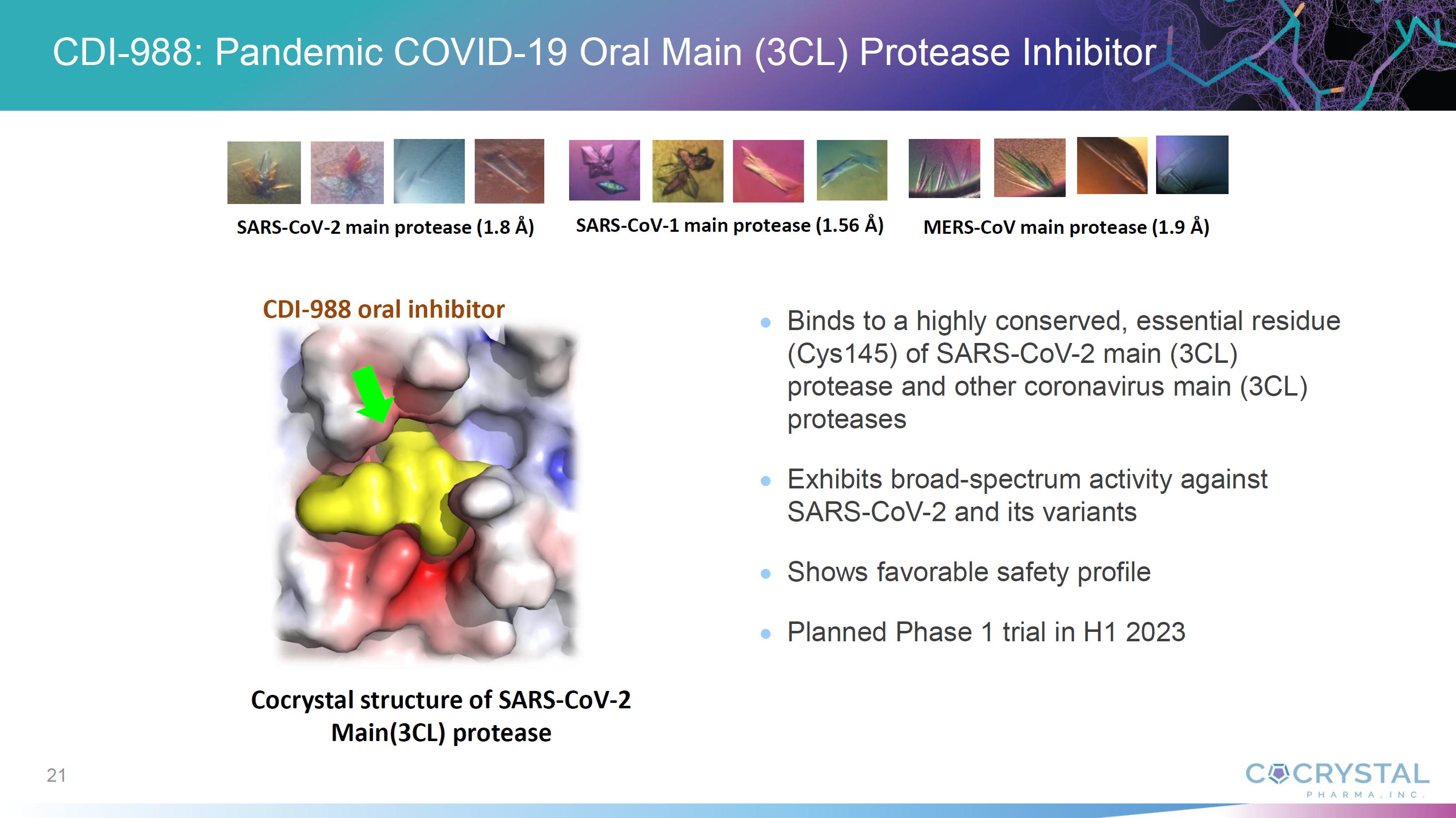 CDI-988: Pandemic COVID-19 Oral Main (3CL) Protease Inhibitor

SARS-CoV-2 main protease (1.8 Å)

SARS-CoV-1 main protease (1.56 Å)

MERS-CoV main protease (1.9 Å)

CDI-988 oral inhibitor

Cocrystal structure of SARS-CoV-2 Main(3CL) protease

• Binds to a highly conserved, essential residue (Cys145) of SARS-CoV-2 main (3CL) protease and other coronavirus main (3CL) proteases

• Exhibits broad-spectrum activity against SARS-CoV-2 and its variants

• Shows favorable safety profile

• Planned Phase 1 trial in H1 2023

21

COCRYSTAL PHARMA, INC.